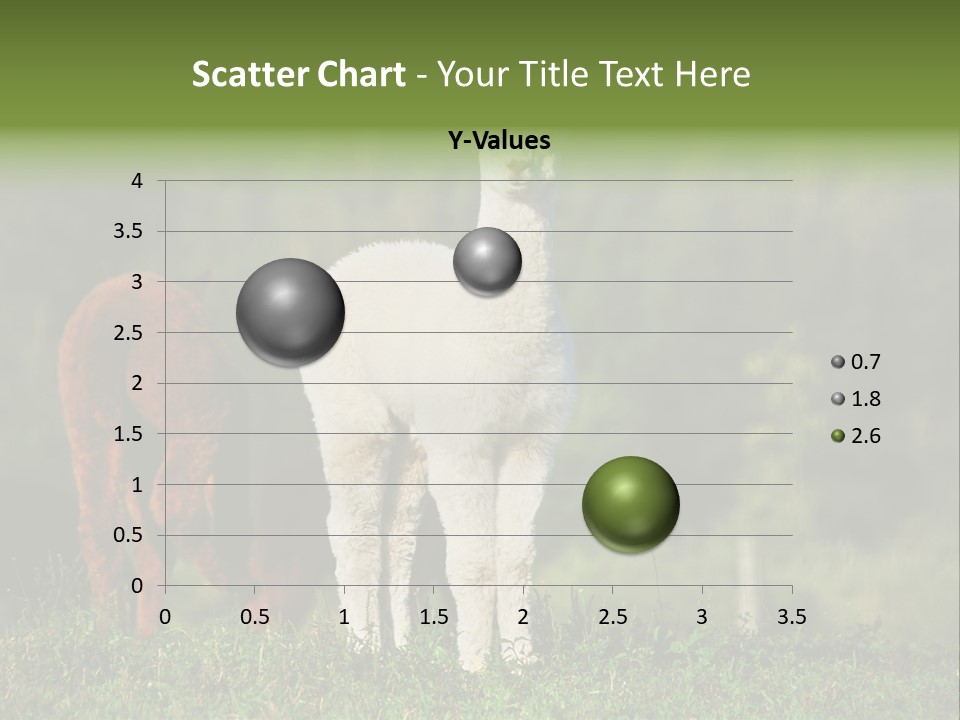 Scatter Chart - Your Title Text Here

Y-Values

4
3.5
3
2.5
2
1.5
1
0.5
0

0 0.5 1 1.5 2 2.5 3 3.5

0.7
1.8
2.6